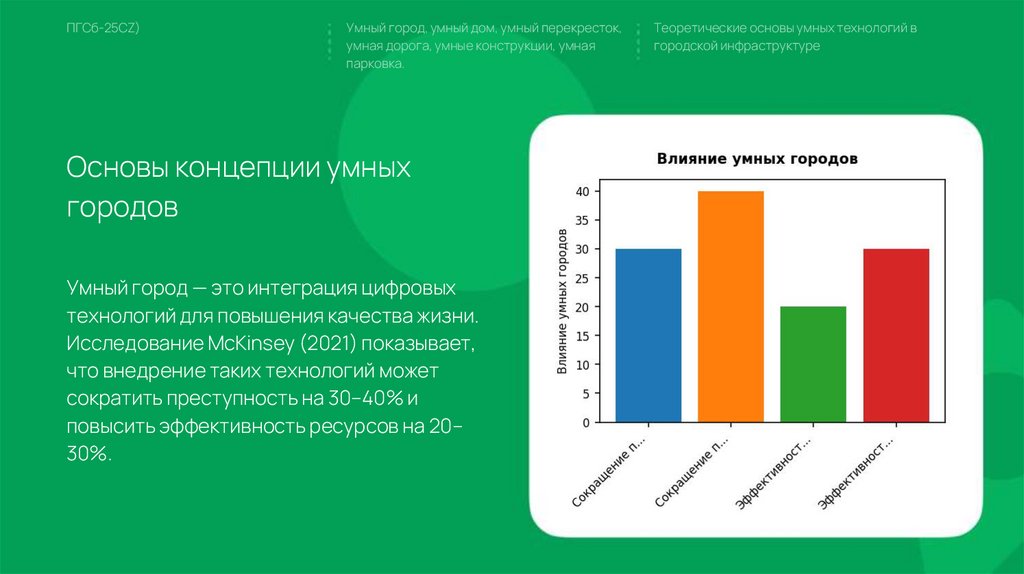 ПГСб-25CZ)

Умный город, умный дом, умный перекресток, умная дорога, умные конструкции, умная парковка.

Теоретические основы умных технологий в городской инфраструктуре

Основы концепции умных городов

Умный город — это интеграция цифровых технологий для повышения качества жизни. Исследование McKinsey (2021) показывает, что внедрение таких технологий может сократить преступность на 30–40% и повысить эффективность ресурсов на 20–30%.

Влияние умных городов

Влияние умных городов

40
35
30
25
20
15
10
5
0

Сокращение п...
Сокращение п...
Эффективност...
Эффективност...